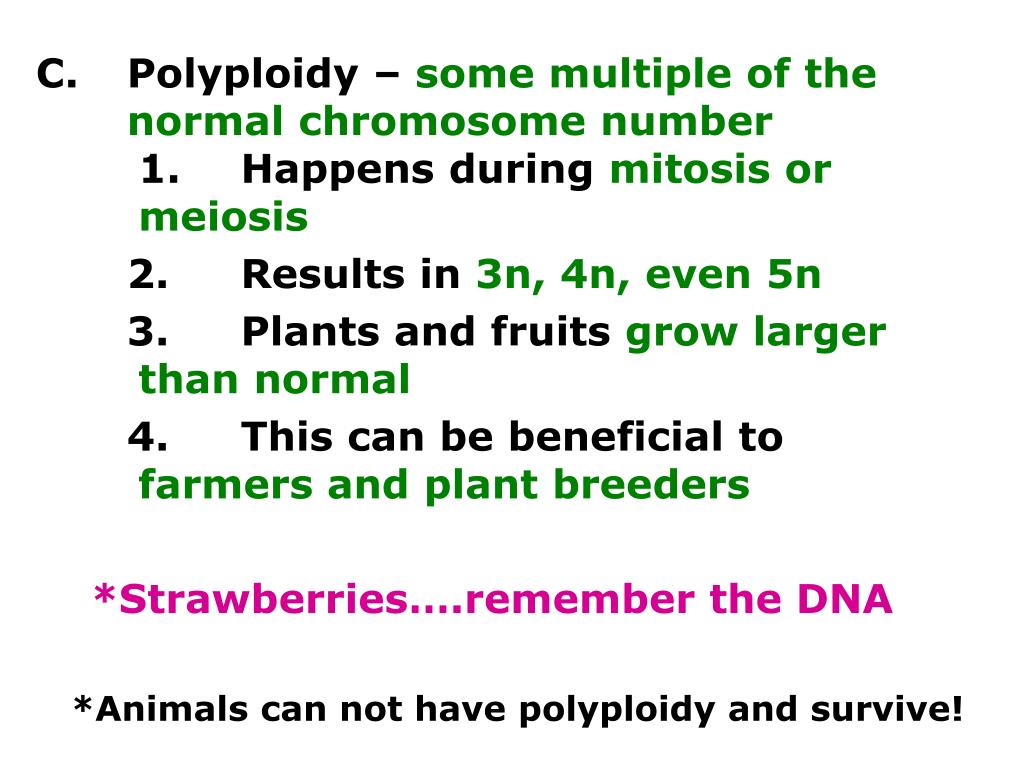 C. Polyploidy – some multiple of the normal chromosome number

1. Happens during mitosis or meiosis

2. Results in 3n, 4n, even 5n

3. Plants and fruits grow larger than normal

4. This can be beneficial to farmers and plant breeders

*Strawberries….remember the DNA

*Animals can not have polyploidy and survive!